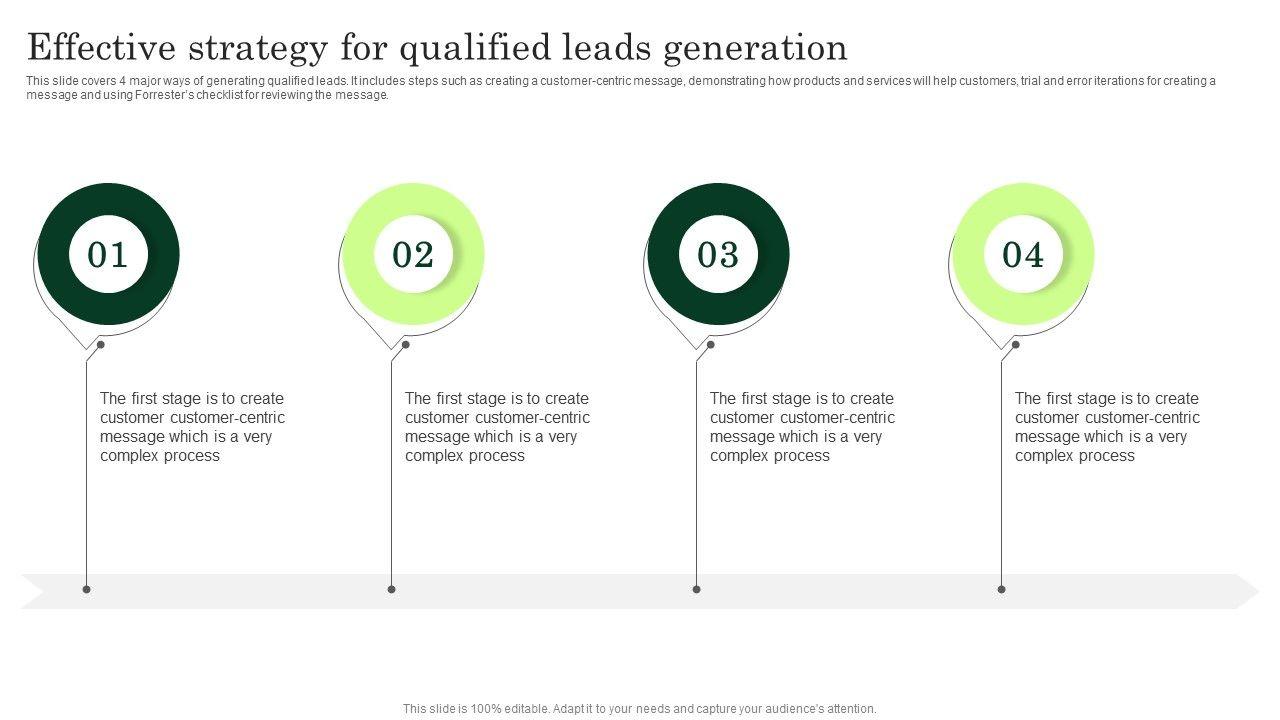 Effective strategy for qualified leads generation

This slide covers 4 major ways of generating qualified leads. It includes steps such as creating a customer-centric message, demonstrating how products and services will help customers, trial and error iterations for creating a message and using Forrester's checklist for reviewing the message.

01

The first stage is to create customer customer-centric message which is a very complex process

02

The first stage is to create customer customer-centric message which is a very complex process

03

The first stage is to create customer customer-centric message which is a very complex process

04

The first stage is to create customer customer-centric message which is a very complex process

This slide is 100% editable. Adapt it to your needs and capture your audience's attention.